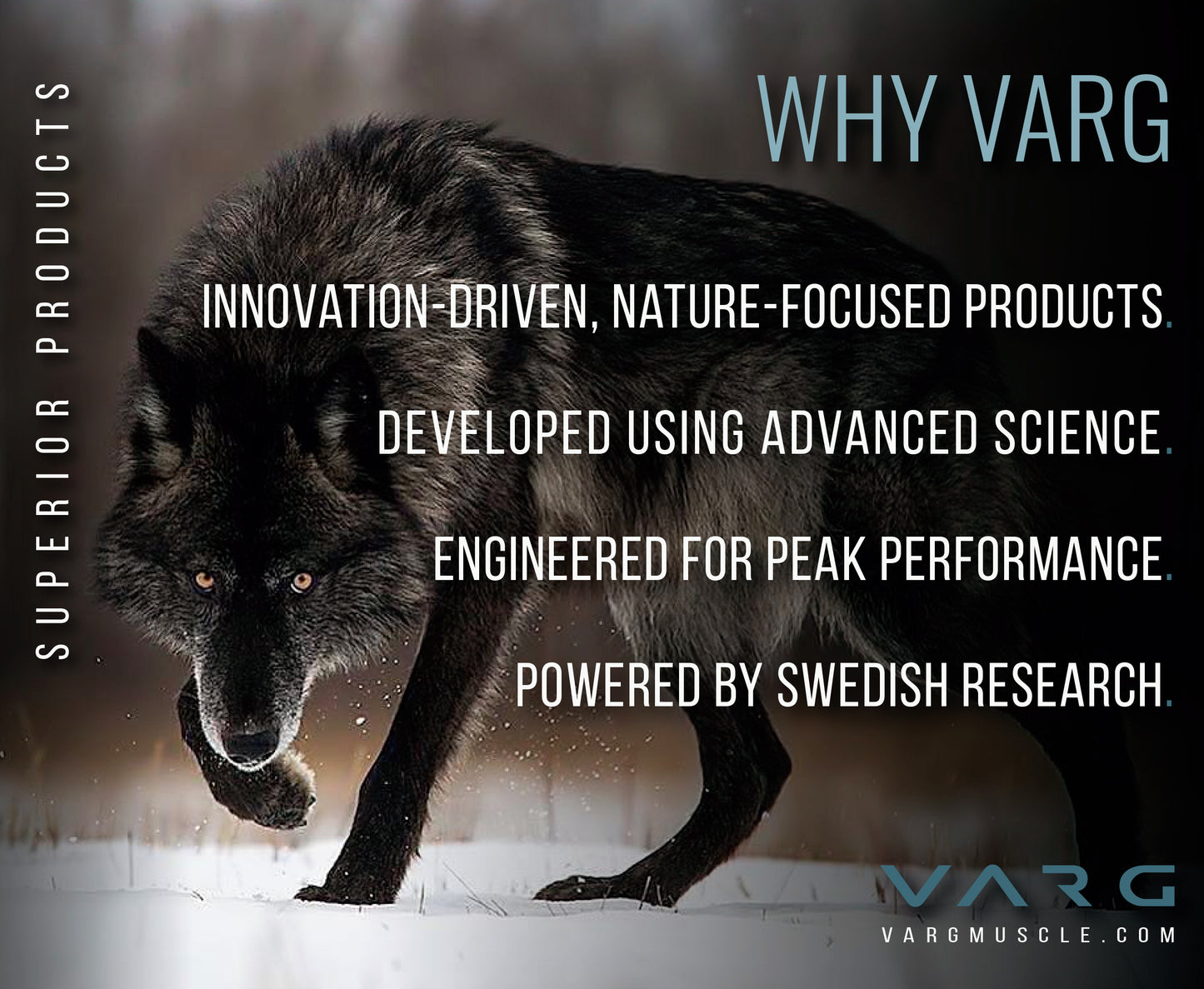 SUPERIOR PRODUCTS

WHY VARG

INNOVATION-DRIVEN, NATURE-FOCUSED PRODUCTS.

DEVELOPED USING ADVANCED SCIENCE.

ENGINEERED FOR PEAK PERFORMANCE.

POWERED BY SWEDISH RESEARCH.

VARG
VARGMUSCLE.COM